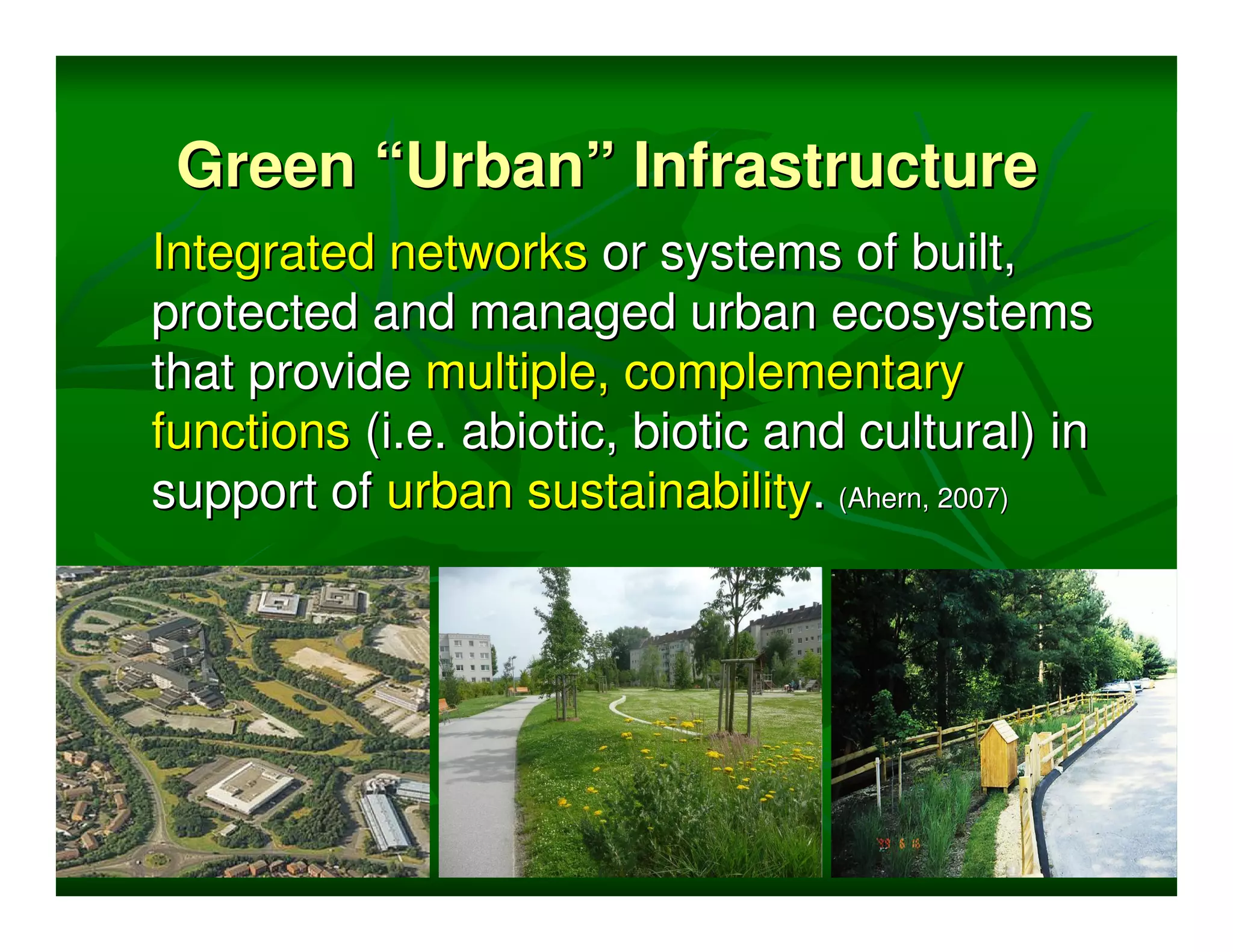 Green “Urban” Infrastructure

Integrated networks or systems of built, protected and managed urban ecosystems that provide multiple, complementary functions (i.e. abiotic, biotic and cultural) in support of urban sustainability. (Ahern, 2007)

99 6 18